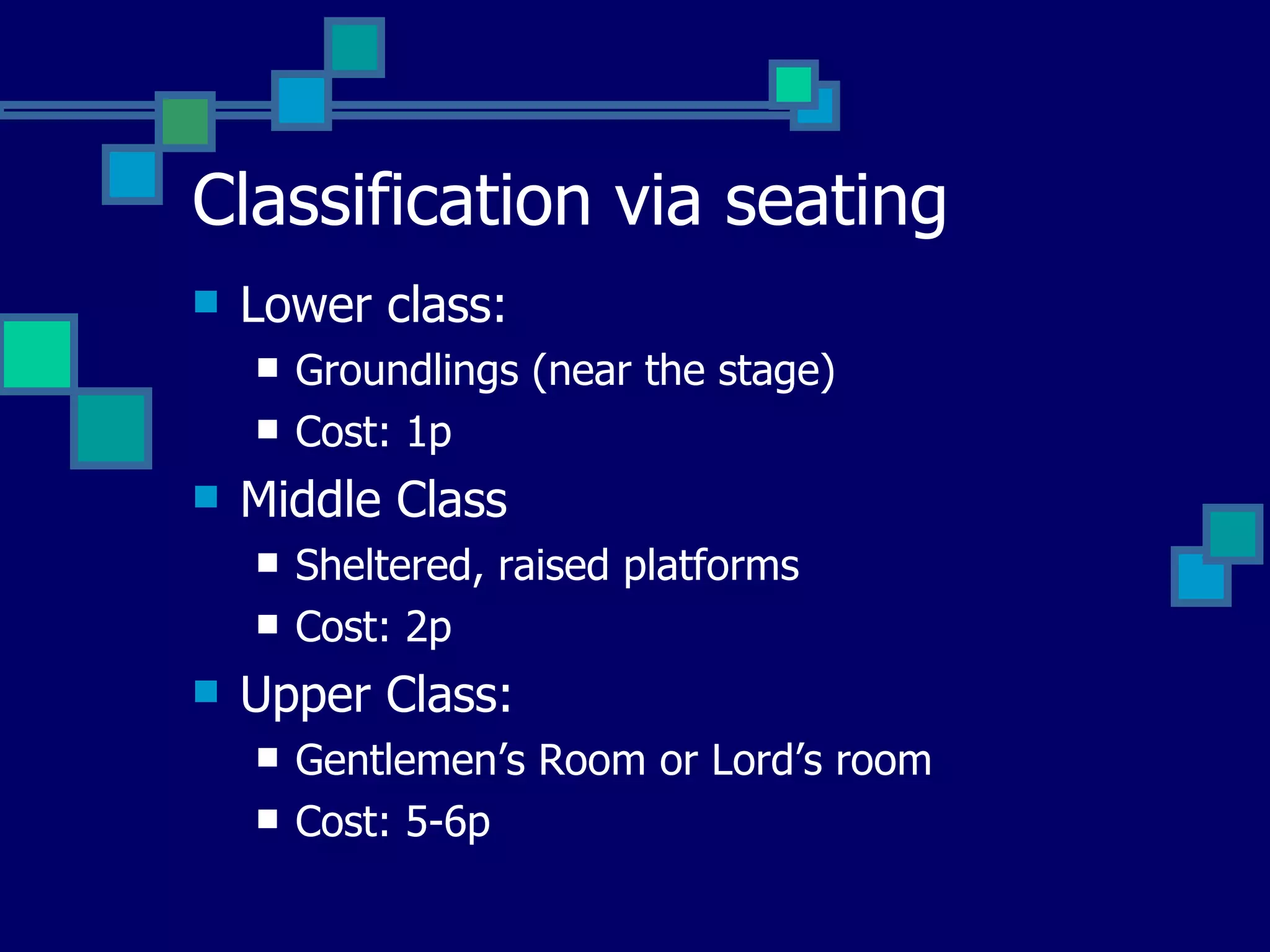 Classification via seating

- Lower class:
  - Groundlings (near the stage)
  - Cost: 1p
- Middle Class
  - Sheltered, raised platforms
  - Cost: 2p
- Upper Class:
  - Gentlemen’s Room or Lord’s room
  - Cost: 5-6p